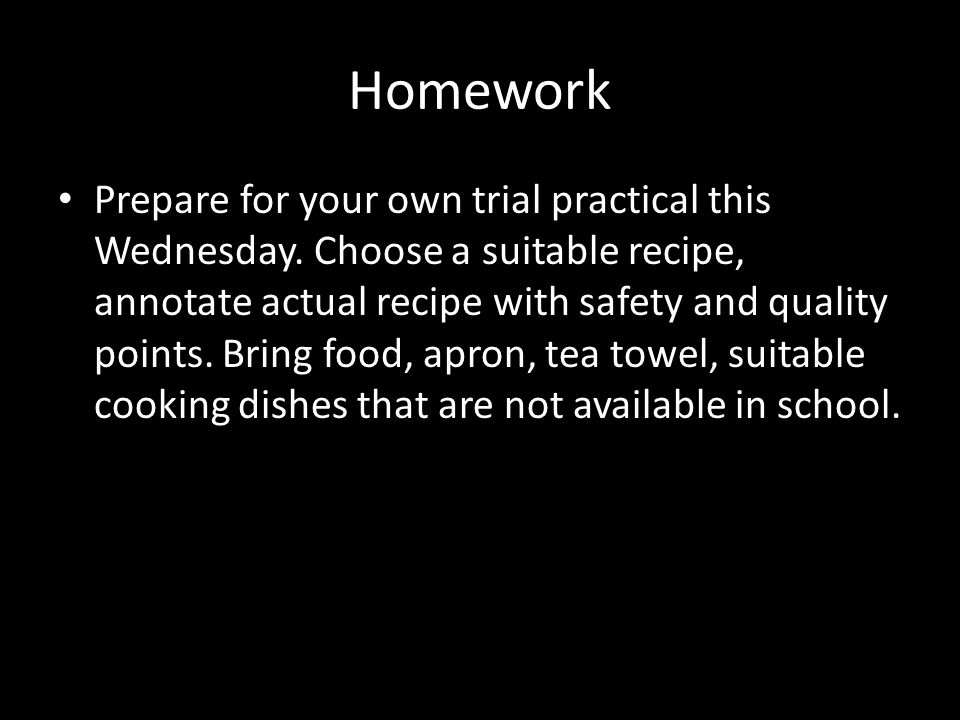 Homework

• Prepare for your own trial practical this Wednesday. Choose a suitable recipe, annotate actual recipe with safety and quality points. Bring food, apron, tea towel, suitable cooking dishes that are not available in school.